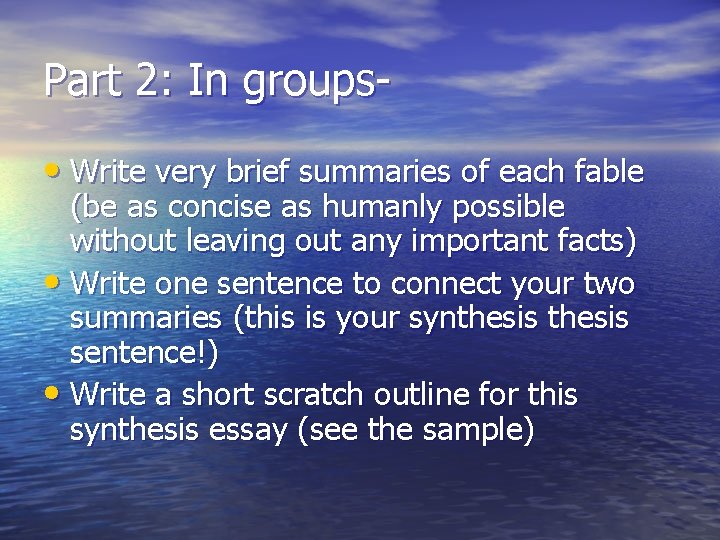 Part 2: In groups-

• Write very brief summaries of each fable (be as concise as humanly possible without leaving out any important facts)
• Write one sentence to connect your two summaries (this is your synthesis thesis sentence!)
• Write a short scratch outline for this synthesis essay (see the sample)